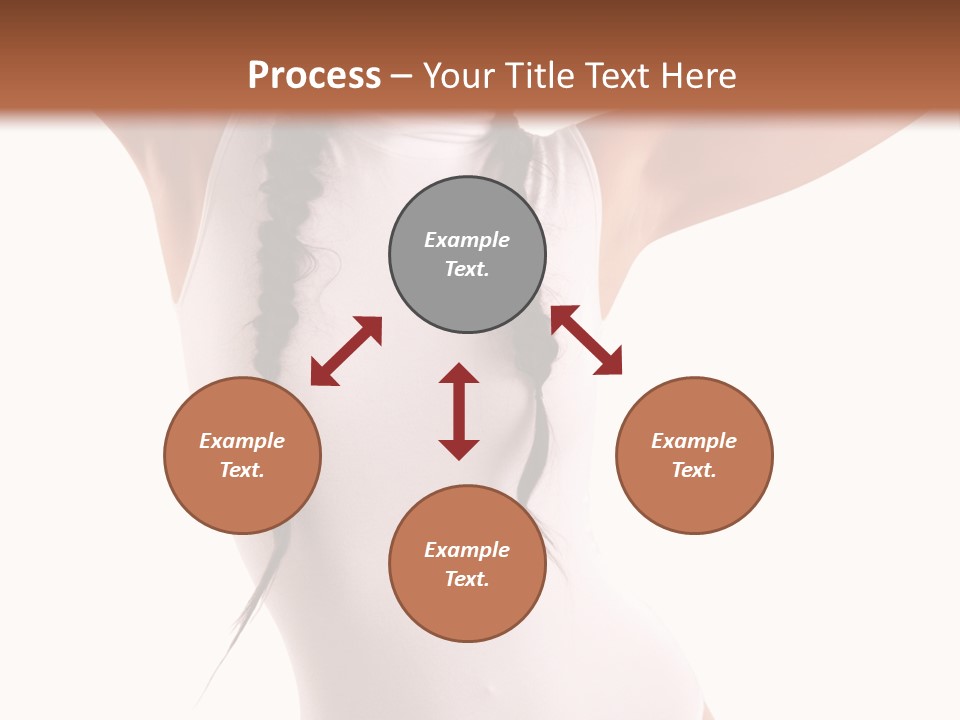 Process – Your Title Text Here

Example Text.

Example Text.

Example Text.

Example Text.